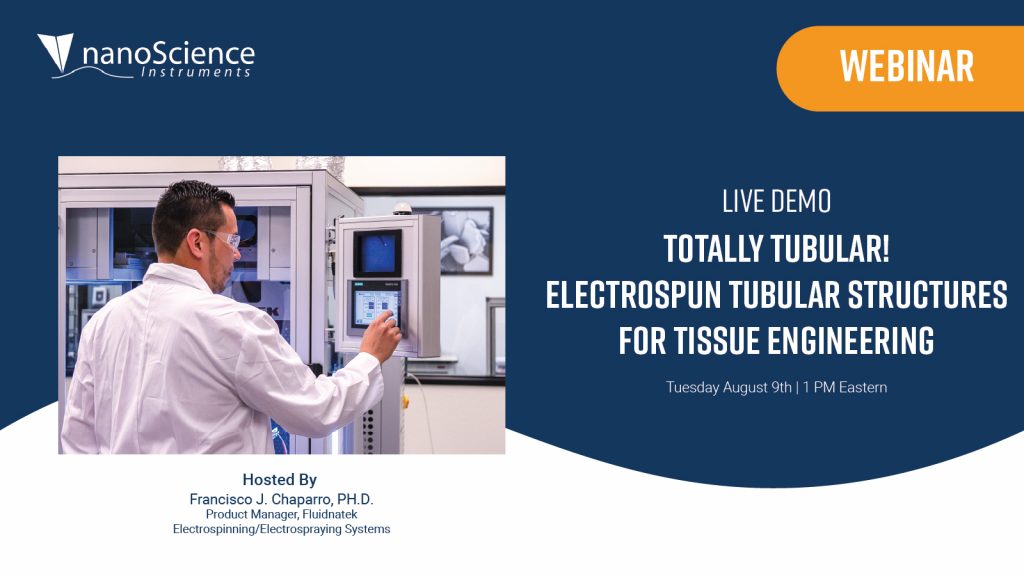 nanoScience
Instruments

WEBINAR

LIVE DEMO
TOTALLY TUBULAR!
ELECTROSPUN TUBULAR STRUCTURES FOR TISSUE ENGINEERING

Tuesday August 9th | 1 PM Eastern

Hosted By
Francisco J. Chaparro, PH.D.
Product Manager, Fluidnatek
Electrospinning/Electrospraying Systems